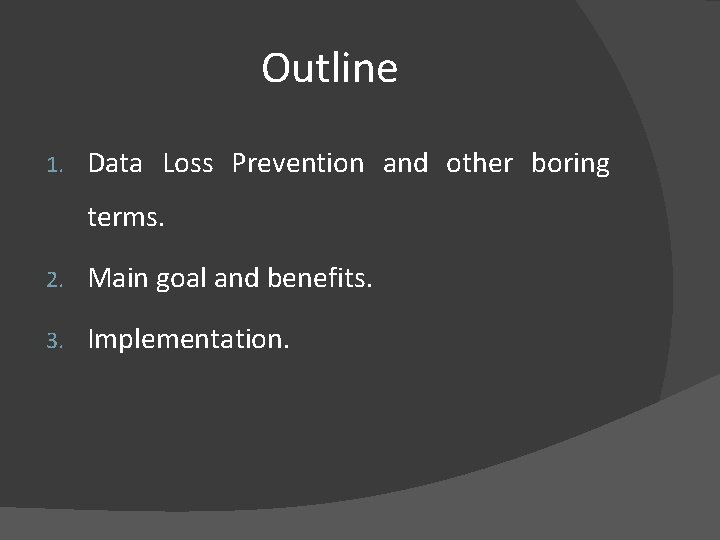 Outline

1. Data Loss Prevention and other boring terms.
2. Main goal and benefits.
3. Implementation.